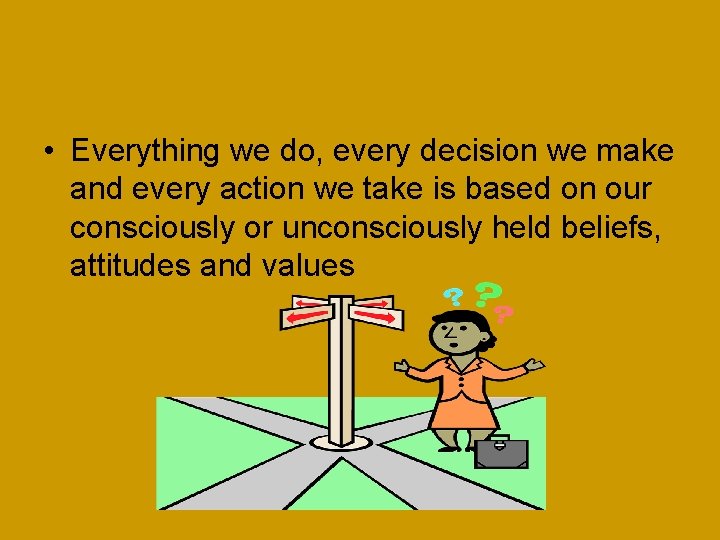 • Everything we do, every decision we make and every action we take is based on our consciously or unconsciously held beliefs, attitudes and values

? ? ?